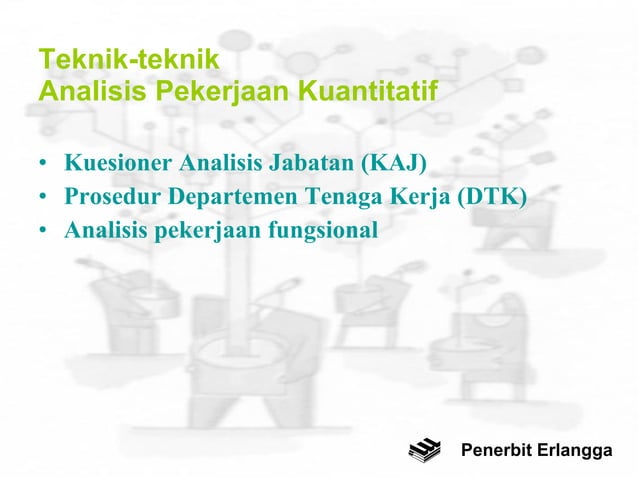 Teknik-teknik
Analisis Pekerjaan Kuantitatif

• Kuesioner Analisis Jabatan (KAJ)
• Prosedur Departemen Tenaga Kerja (DTK)
• Analisis pekerjaan fungsional

Penerbit Erlangga